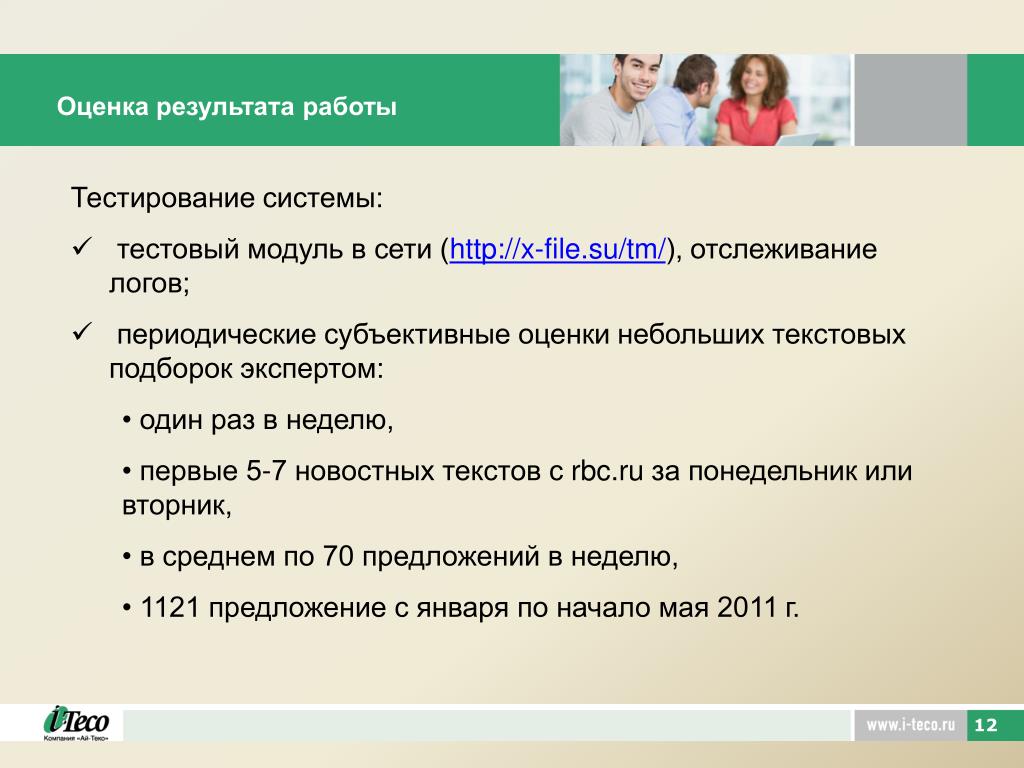 Оценка результата работы

Тестирование системы:

✓ тестовый модуль в сети (http://x-file.su/tm/), отслеживание логов;

✓ периодические субъективные оценки небольших текстовых подборок экспертом:

• один раз в неделю,

• первые 5-7 новостных текстов с rbc.ru за понедельник или вторник,

• в среднем по 70 предложений в неделю,

• 1121 предложение с января по начало мая 2011 г.

i-Teco
Компания «Ай-Теко»

www.i-teco.ru

12